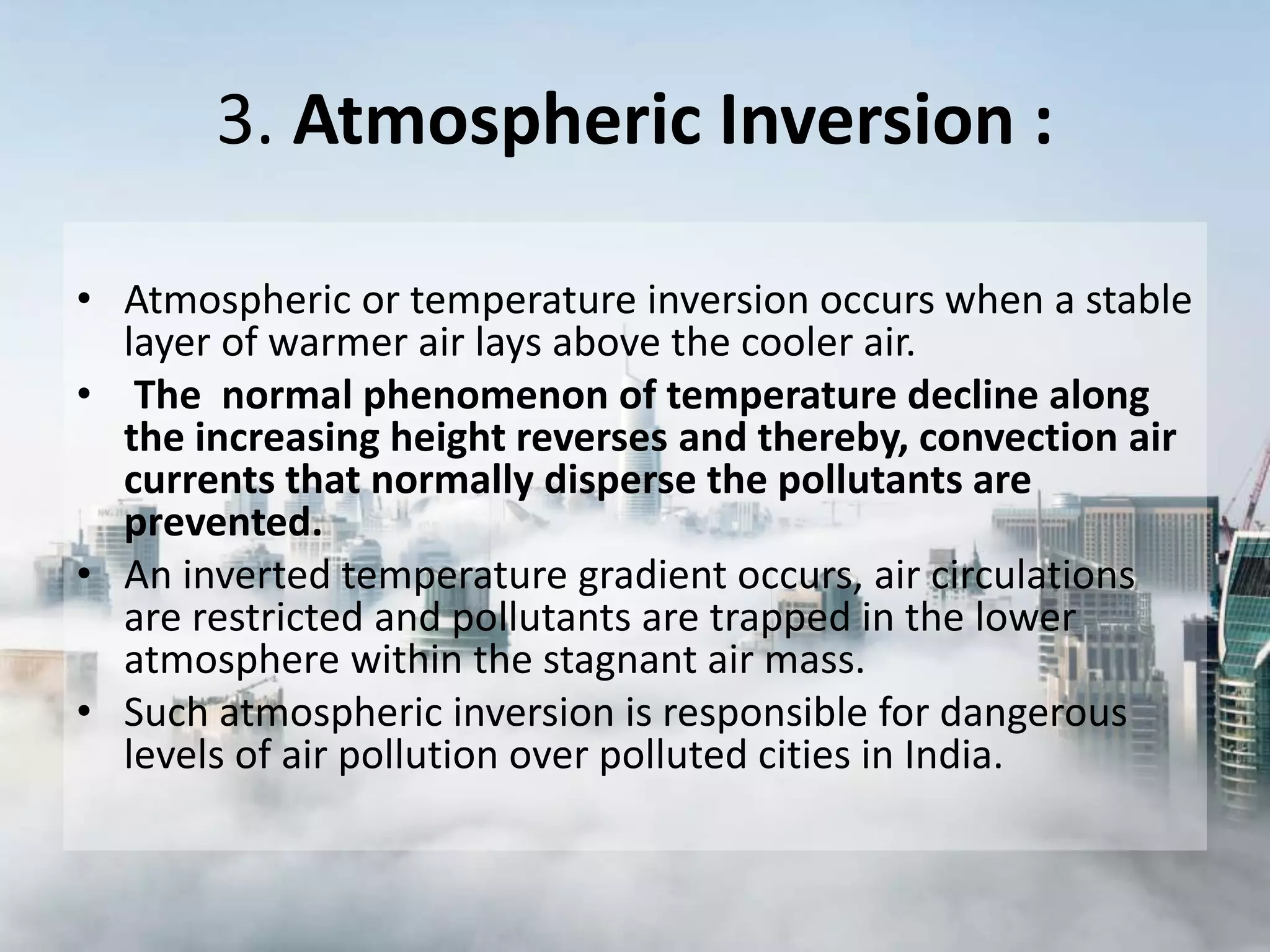 3. Atmospheric Inversion :

• Atmospheric or temperature inversion occurs when a stable layer of warmer air lays above the cooler air.
• The normal phenomenon of temperature decline along the increasing height reverses and thereby, convection air currents that normally disperse the pollutants are prevented.
• An inverted temperature gradient occurs, air circulations are restricted and pollutants are trapped in the lower atmosphere within the stagnant air mass.
• Such atmospheric inversion is responsible for dangerous levels of air pollution over polluted cities in India.